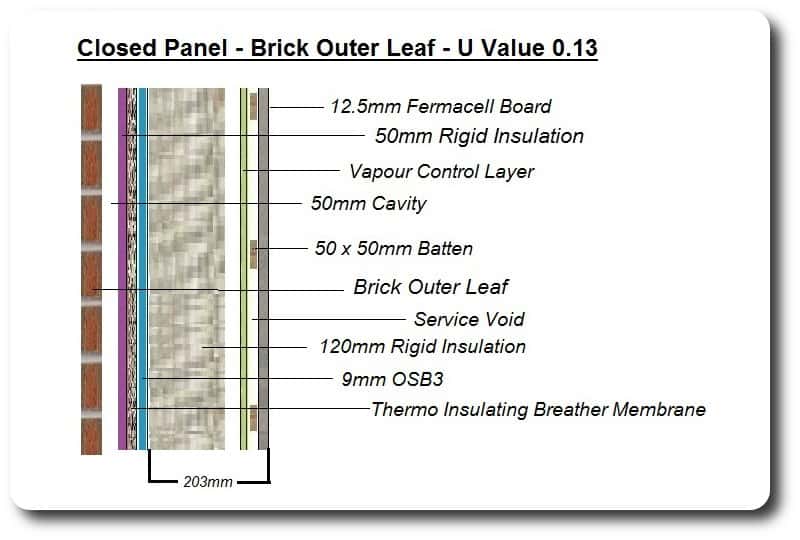 Closed Panel - Brick Outer Leaf - U Value 0.13

12.5mm Fermacell Board
50mm Rigid Insulation
Vapour Control Layer
50mm Cavity
50 x 50mm Batten
Brick Outer Leaf
Service Void
120mm Rigid Insulation
9mm OSB3
Thermo Insulating Breather Membrane

203mm